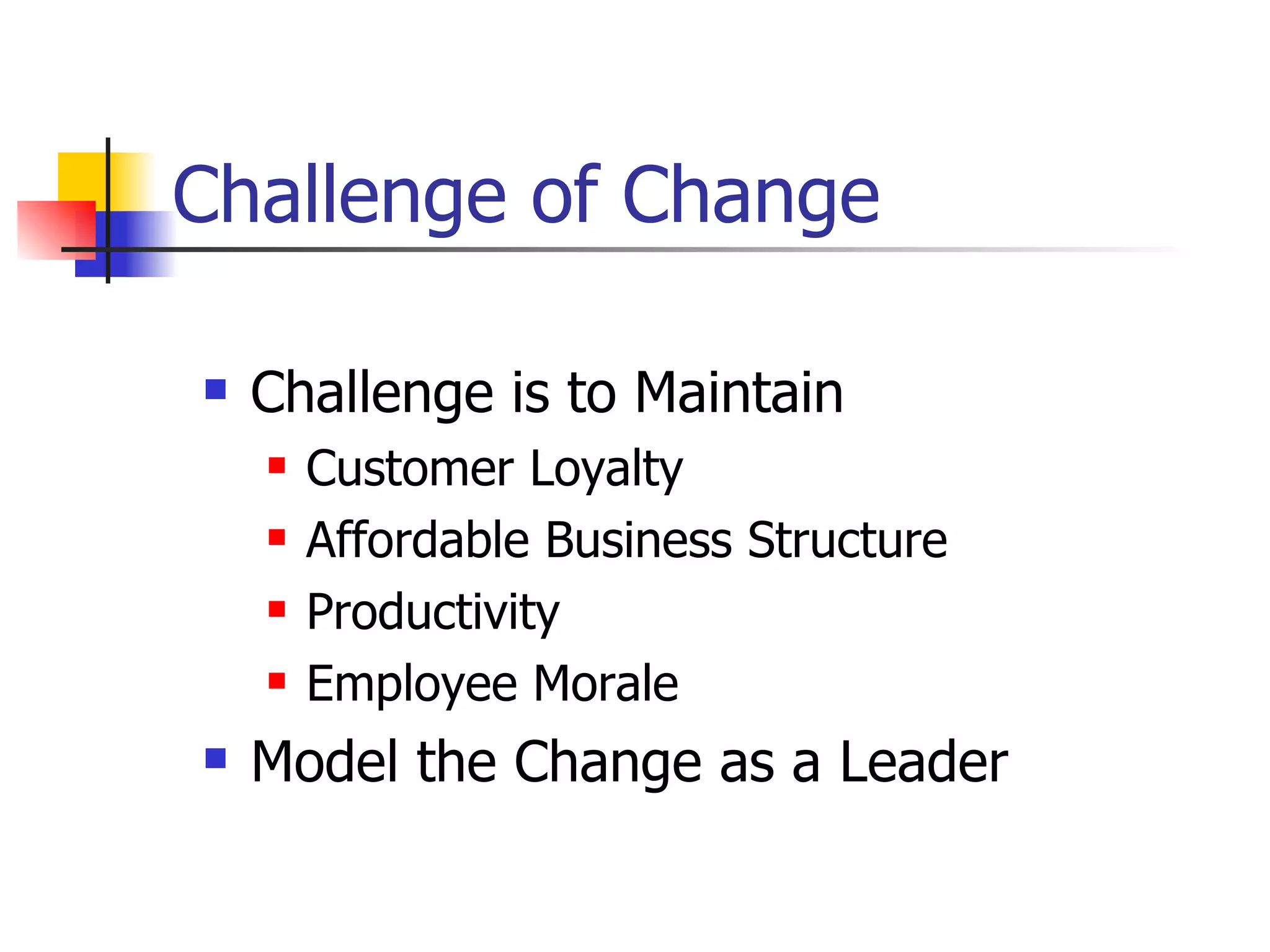 Challenge of Change

- Challenge is to Maintain
  - Customer Loyalty
  - Affordable Business Structure
  - Productivity
  - Employee Morale
- Model the Change as a Leader